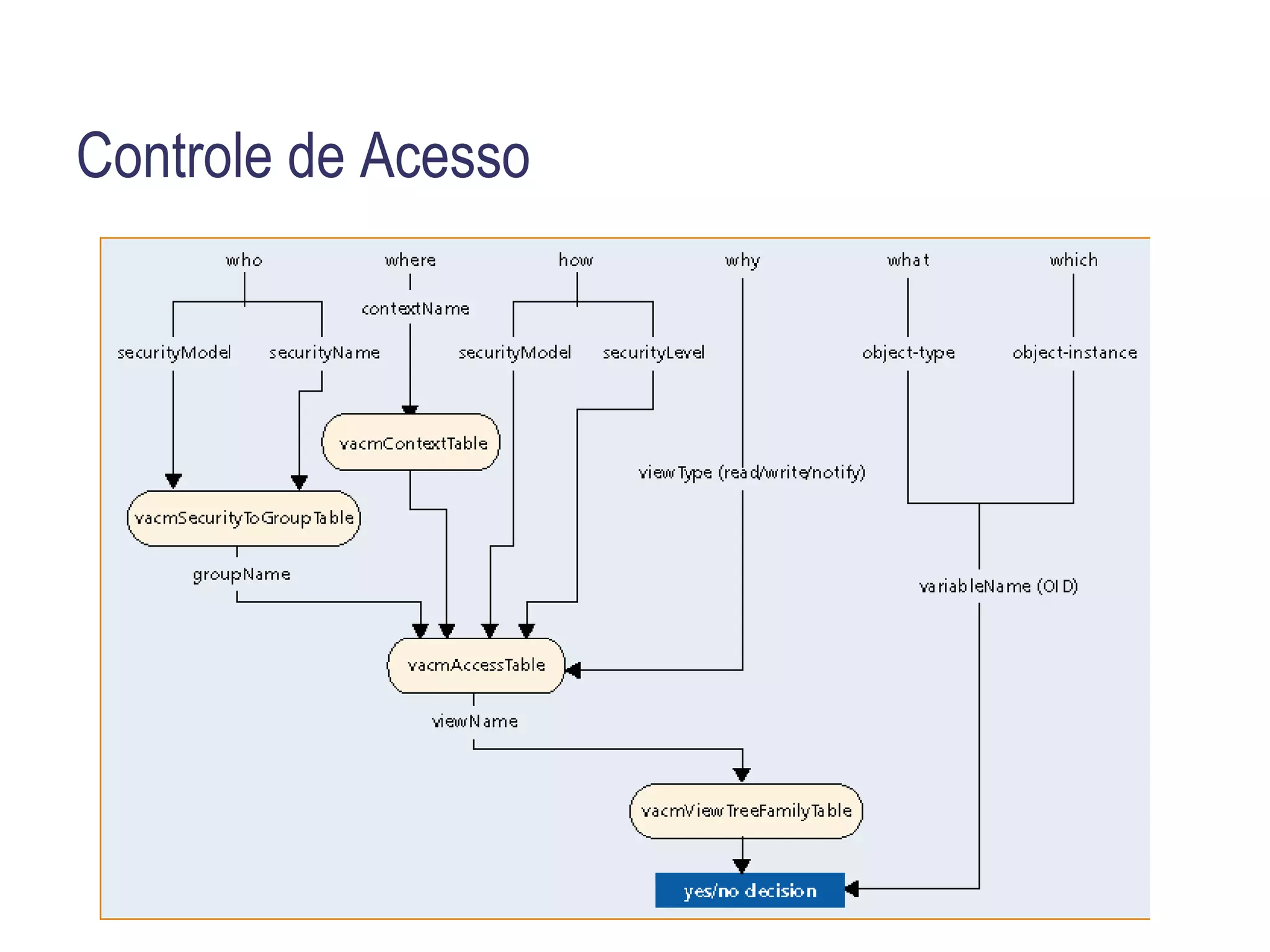 Controle de Acesso

who

where

how

why

what

which

contextName

securityModel

securityName

securityModel

securityLevel

object-type

object-instance

vacmContextTable

viewType (read/write/notify)

vacmSecurityToGroupTable

groupName

variableName (OID)

vacmAccessTable

viewName

vacmViewTreeFamilyTable

yes/no decision